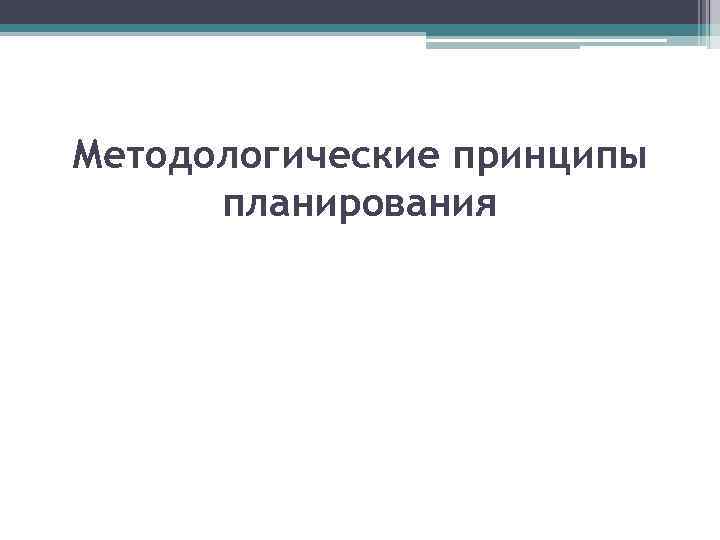 Методологические принципы планирования